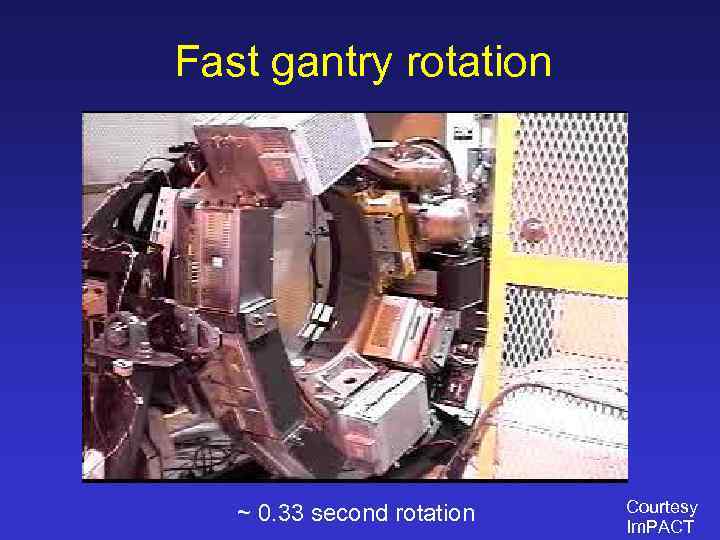 Fast gantry rotation

~ 0.33 second rotation

Courtesy ImPACT